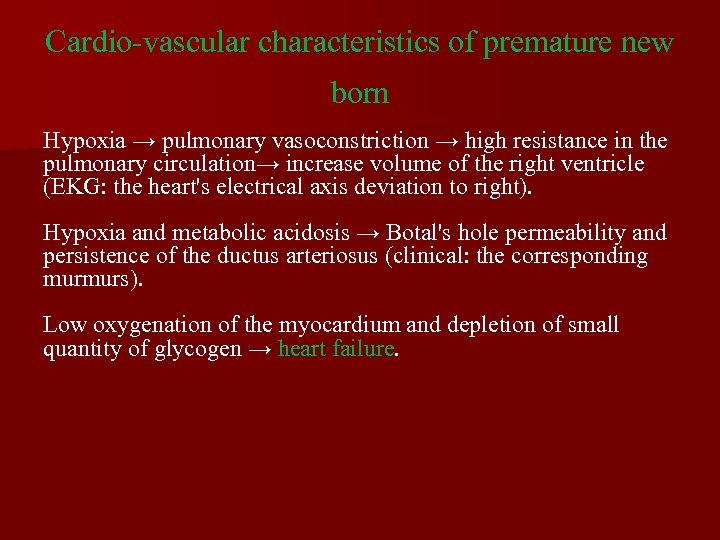 Cardio-vascular characteristics of premature new born

Hypoxia → pulmonary vasoconstriction → high resistance in the pulmonary circulation→ increase volume of the right ventricle (EKG: the heart's electrical axis deviation to right).

Hypoxia and metabolic acidosis → Botal's hole permeability and persistence of the ductus arteriosus (clinical: the corresponding murmurs).

Low oxygenation of the myocardium and depletion of small quantity of glycogen → heart failure.